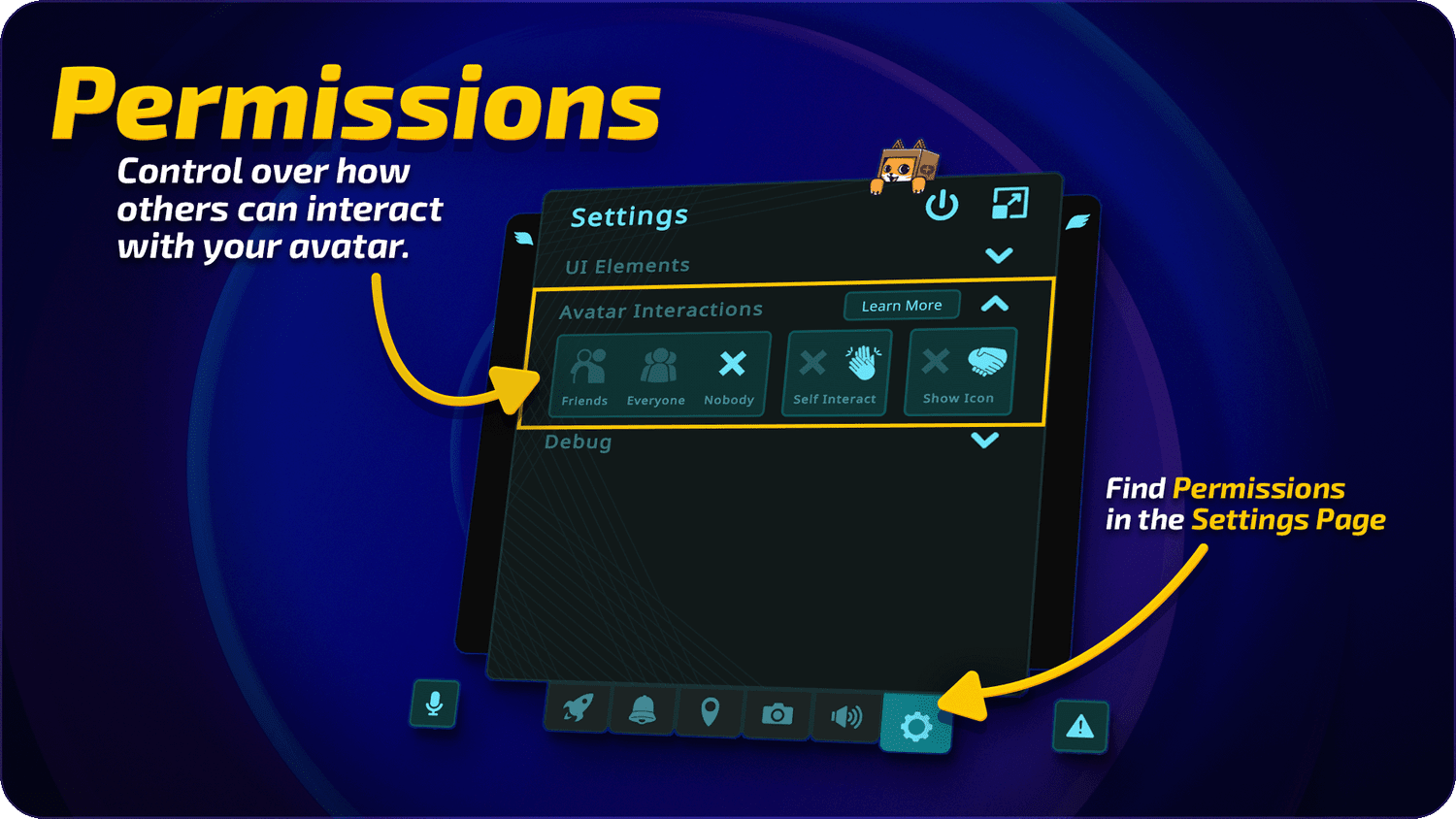 Permissions

Control over how others can interact with your avatar.

Settings

UI Elements

Avatar Interactions

Learn More

Friends Everyone Nobody

Self Interact

Show Icon

Debug

Find Permissions in the Settings Page